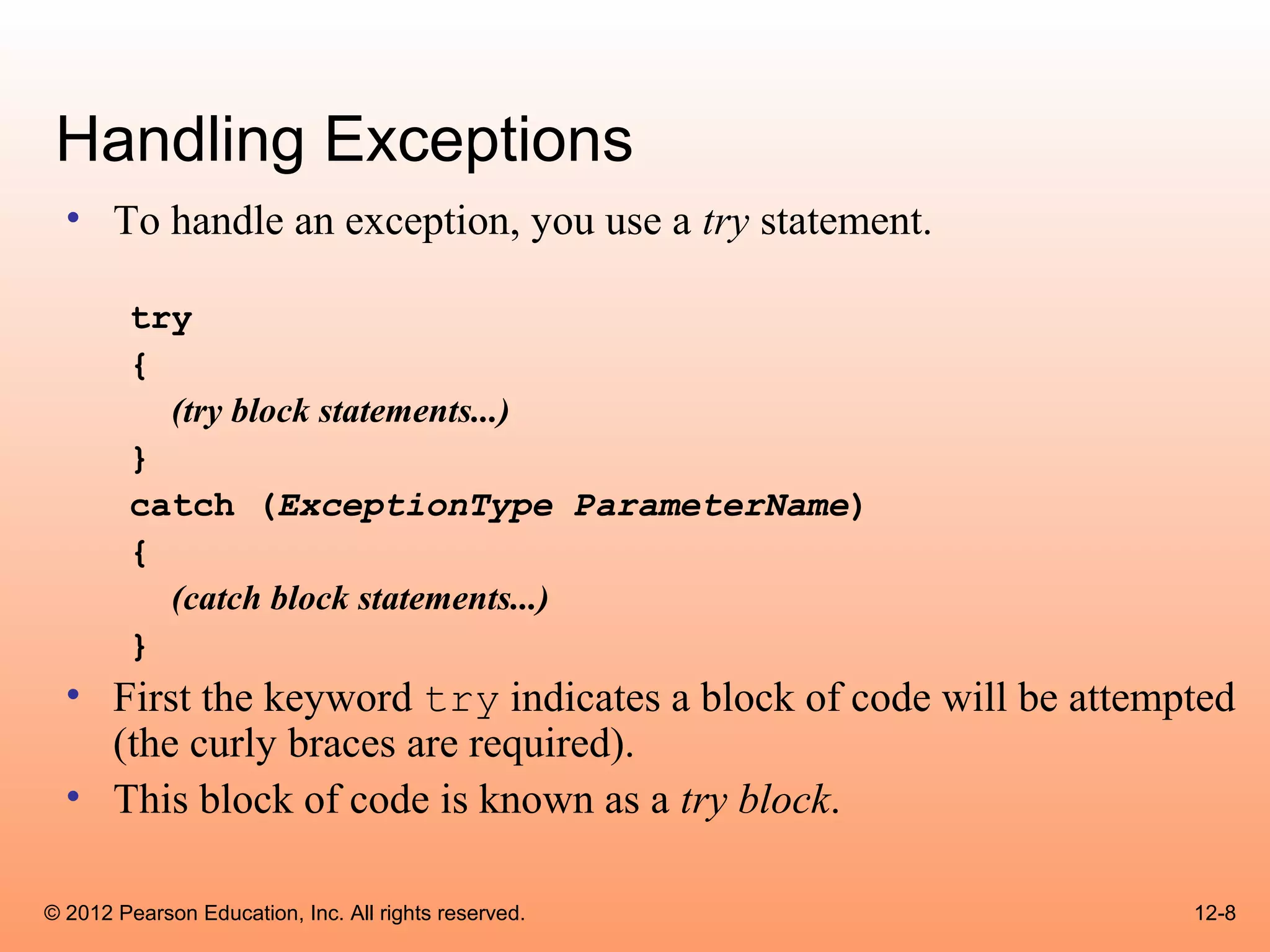 Handling Exceptions

• To handle an exception, you use a try statement.

try
{
(try block statements...)
}
catch (ExceptionType ParameterName)
{
(catch block statements...)
}

• First the keyword try indicates a block of code will be attempted (the curly braces are required).
• This block of code is known as a try block.

© 2012 Pearson Education, Inc. All rights reserved.
12-8